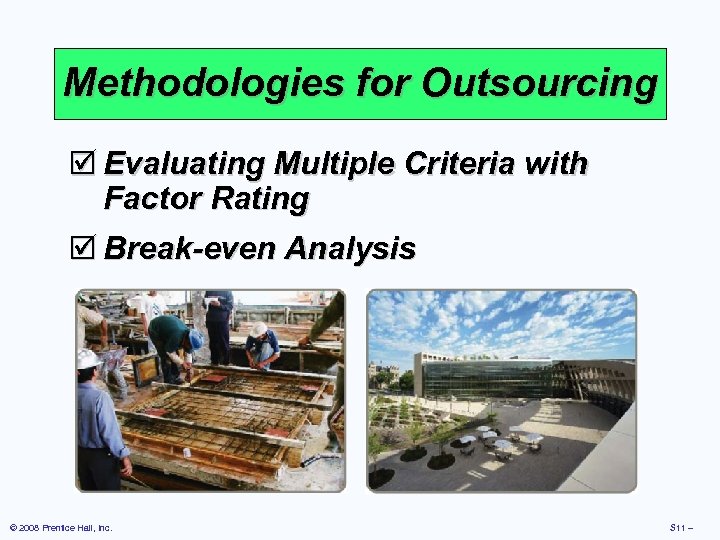 Methodologies for Outsourcing

☑ Evaluating Multiple Criteria with Factor Rating

☑ Break-even Analysis

© 2008 Prentice Hall, Inc.

S11 –